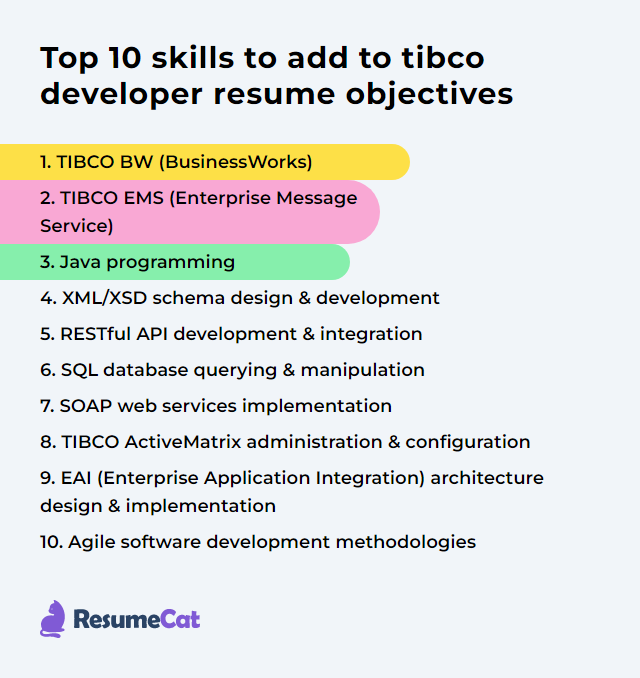 Top 10 skills to add to tibco developer resume objectives

1. TIBCO BW (BusinessWorks)

2. TIBCO EMS (Enterprise Message Service)

3. Java programming

4. XML/XSD schema design & development

5. RESTful API development & integration

6. SQL database querying & manipulation

7. SOAP web services implementation

8. TIBCO ActiveMatrix administration & configuration

9. EAI (Enterprise Application Integration) architecture design & implementation

10. Agile software development methodologies

ResumeCat